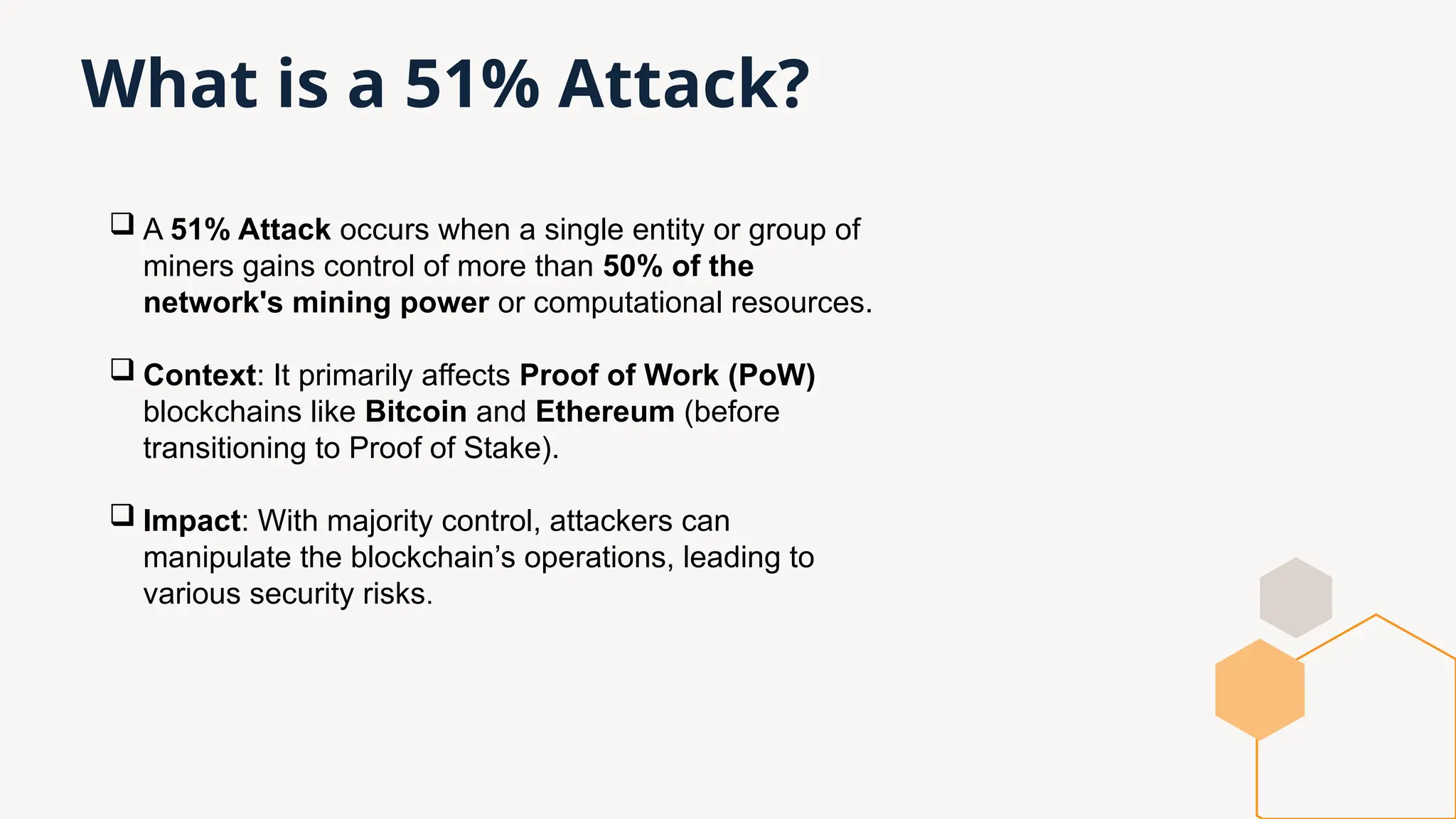 What is a 51% Attack?

❑ A 51% Attack occurs when a single entity or group of miners gains control of more than 50% of the network's mining power or computational resources.

❑ Context: It primarily affects Proof of Work (PoW) blockchains like Bitcoin and Ethereum (before transitioning to Proof of Stake).

❑ Impact: With majority control, attackers can manipulate the blockchain’s operations, leading to various security risks.